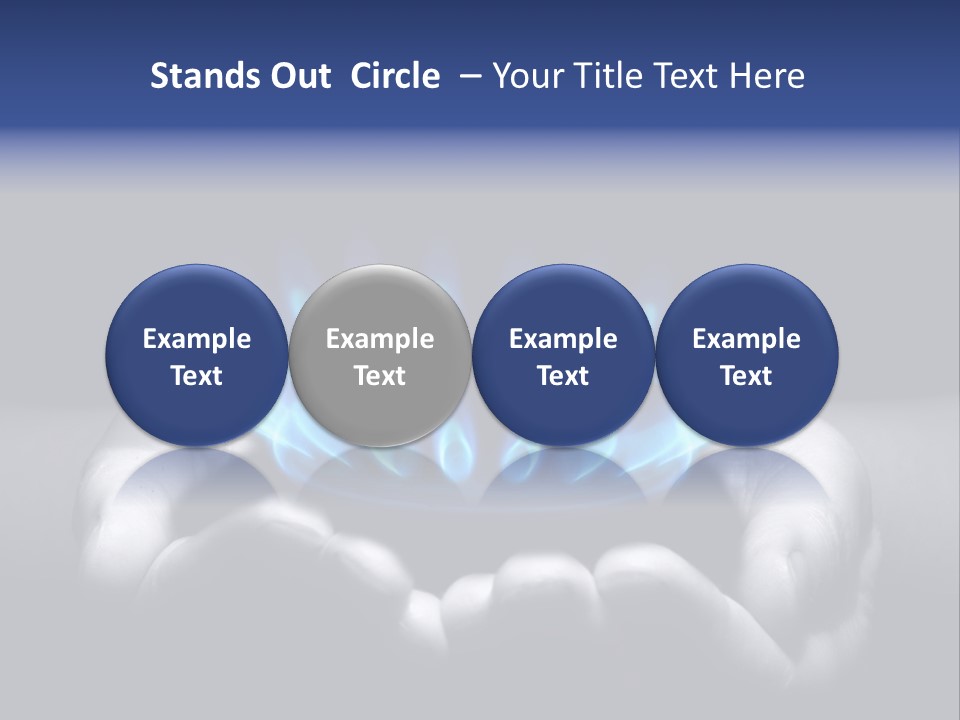 Stands Out Circle – Your Title Text Here

Example Text

Example Text

Example Text

Example Text